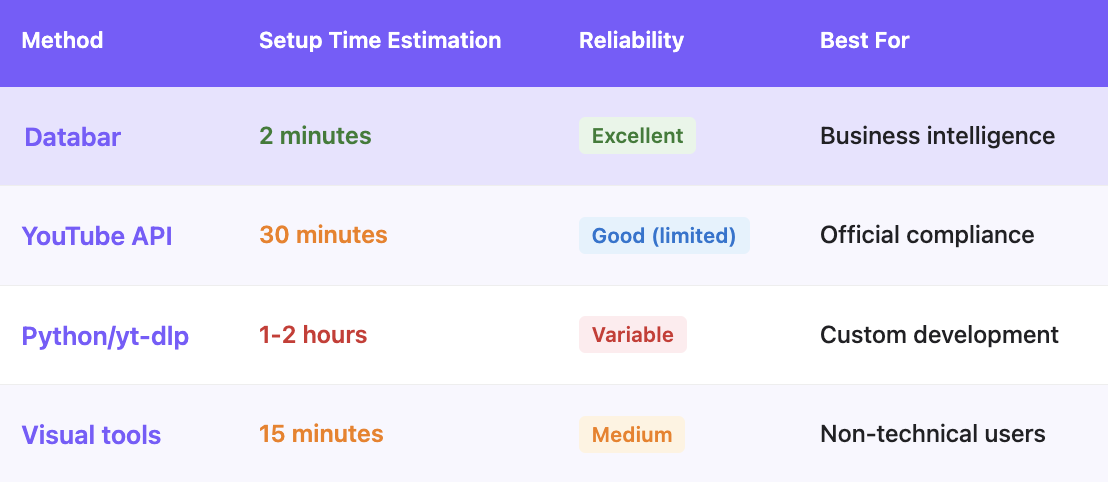 | Method | Setup Time Estimation | Reliability | Best For |
|---|---|---|---|
| Databar | 2 minutes | Excellent | Business intelligence |
| YouTube API | 30 minutes | Good (limited) | Official compliance |
| Python/yt-dlp | 1-2 hours | Variable | Custom development |
| Visual tools | 15 minutes | Medium | Non-technical users |